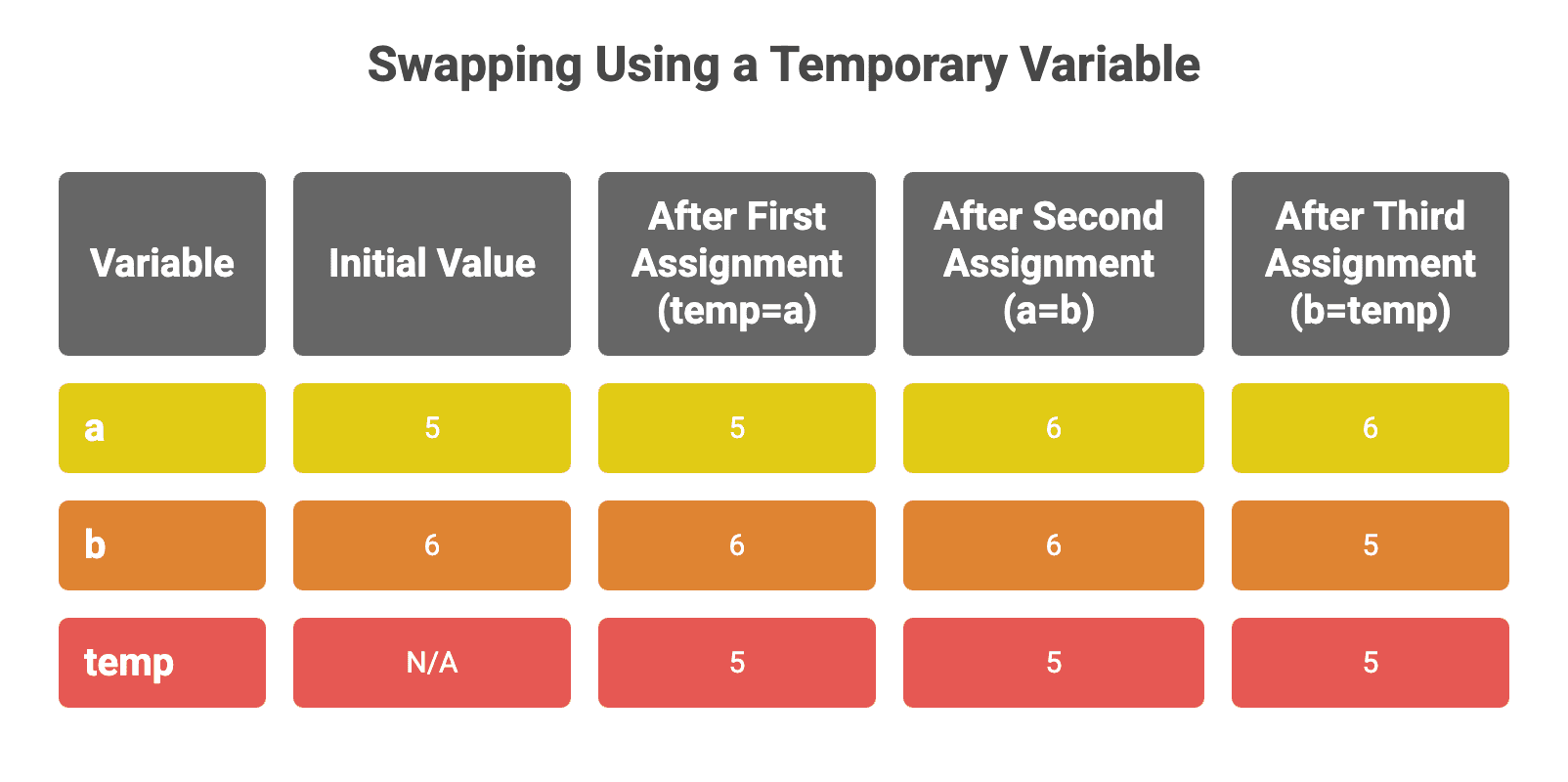 Swapping Using a Temporary Variable

| Variable | Initial Value | After First Assignment (temp=a) | After Second Assignment (a=b) | After Third Assignment (b=temp) |
|---|---|---|---|---|
| a | 5 | 5 | 6 | 6 |
| b | 6 | 6 | 6 | 5 |
| temp | N/A | 5 | 5 | 5 |